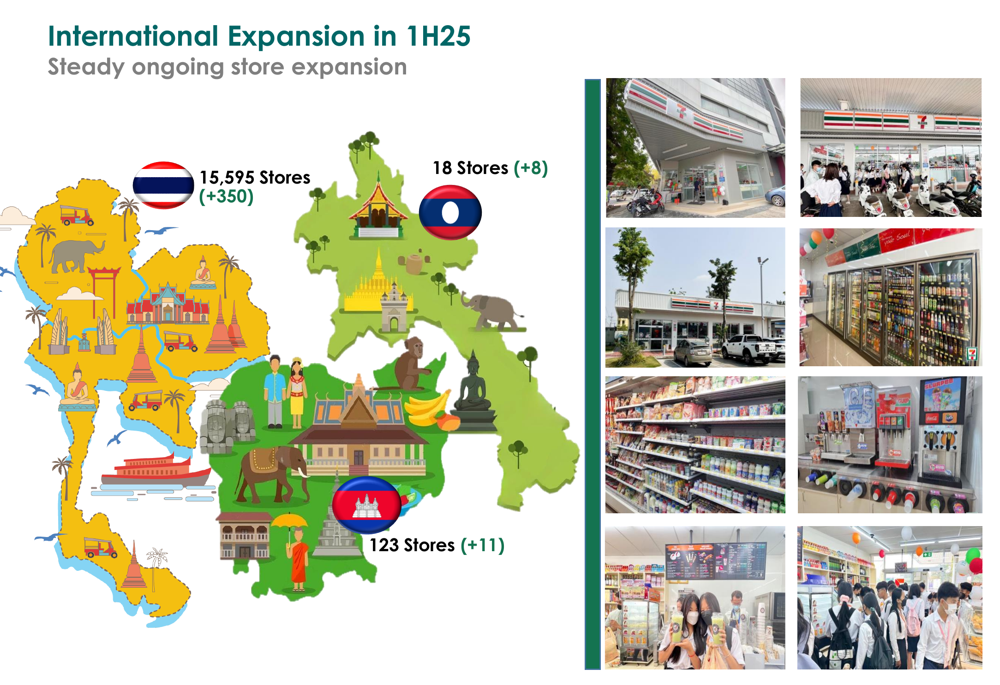 International Expansion in 1H25
Steady ongoing store expansion

15,595 Stores
(+350)

18 Stores (+8)

123 Stores (+11)